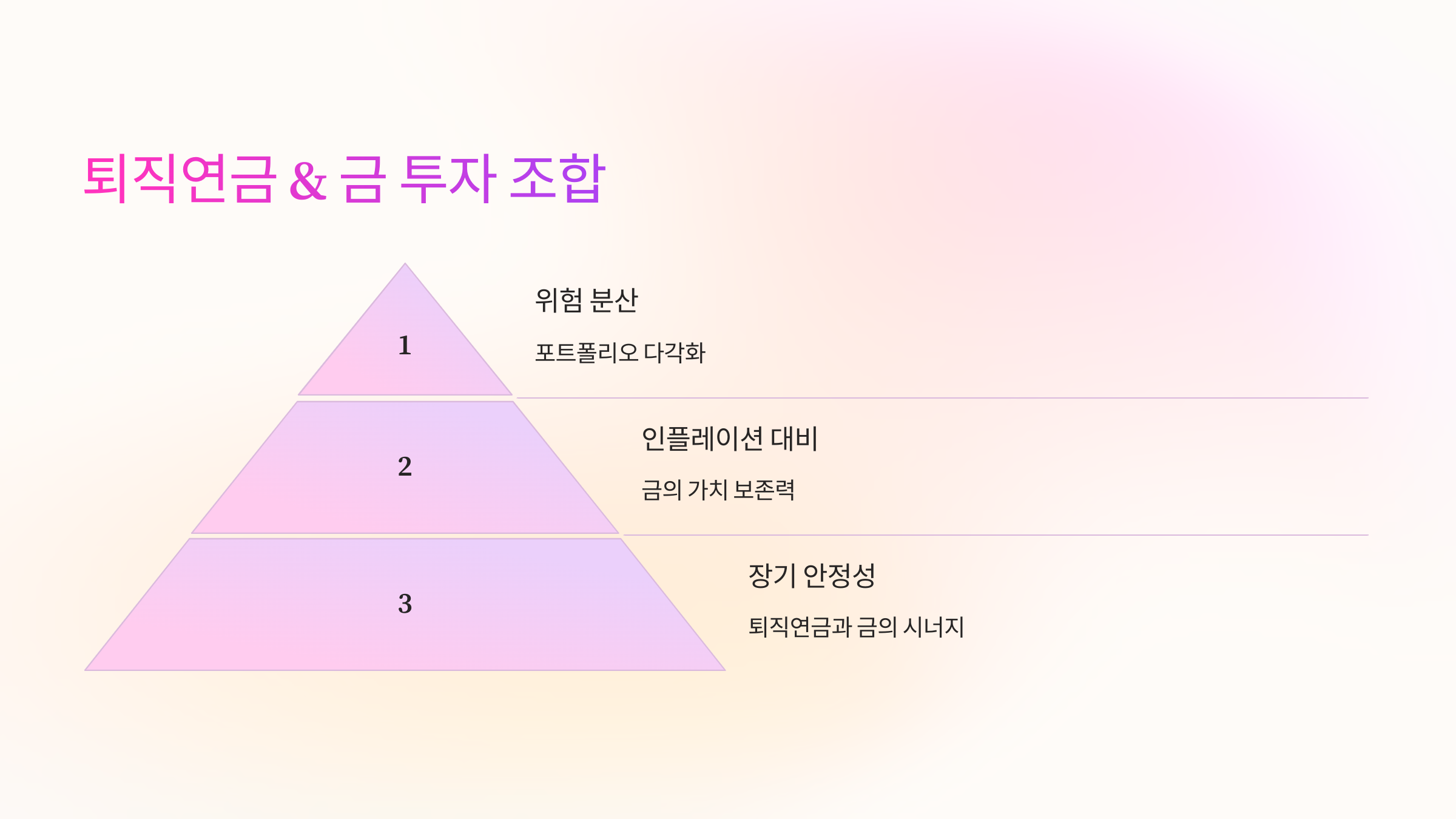 퇴직연금 & 금 투자 조합

1

위험 분산

포트폴리오 다각화

2

인플레이션 대비

금의 가치 보존력

3

장기 안정성

퇴직연금과 금의 시너지